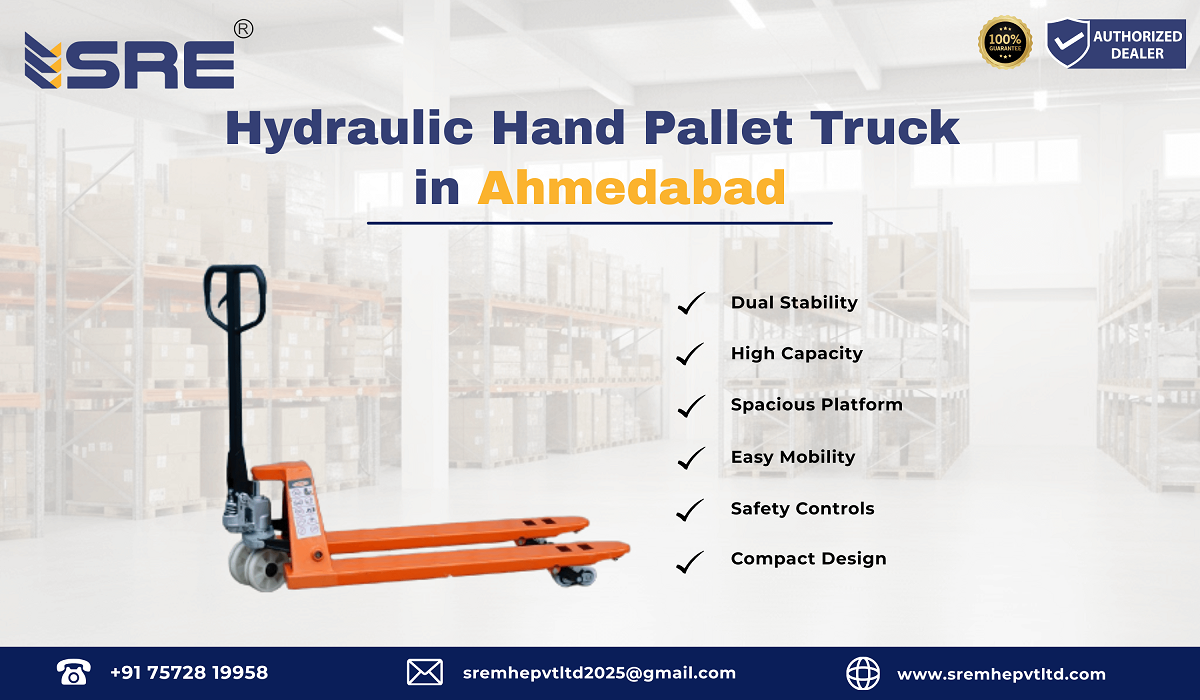 SRE®

100% GUARANTEE

AUTHORIZED DEALER

Hydraulic Hand Pallet Truck in Ahmedabad

Dual Stability

High Capacity

Spacious Platform

Easy Mobility

Safety Controls

Compact Design

+91 75728 19958

sremhepvtltd2025@gmail.com

www.sremhepvtltd.com